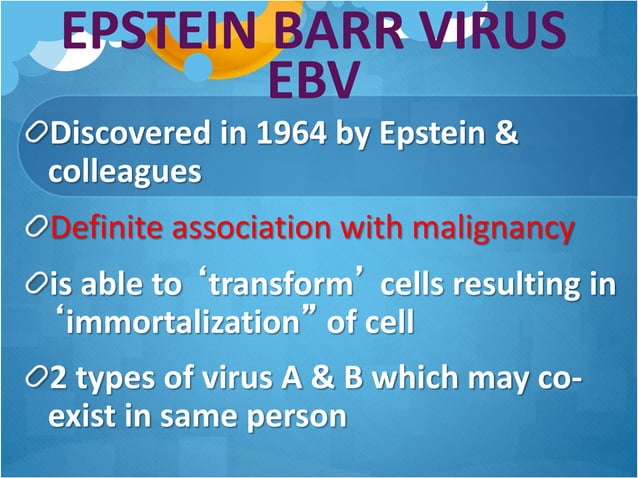 EPSTEIN BARR VIRUS
EBV

Discovered in 1964 by Epstein & colleagues

Definite association with malignancy

is able to ‘transform’ cells resulting in ‘immortalization” of cell

2 types of virus A & B which may co-exist in same person